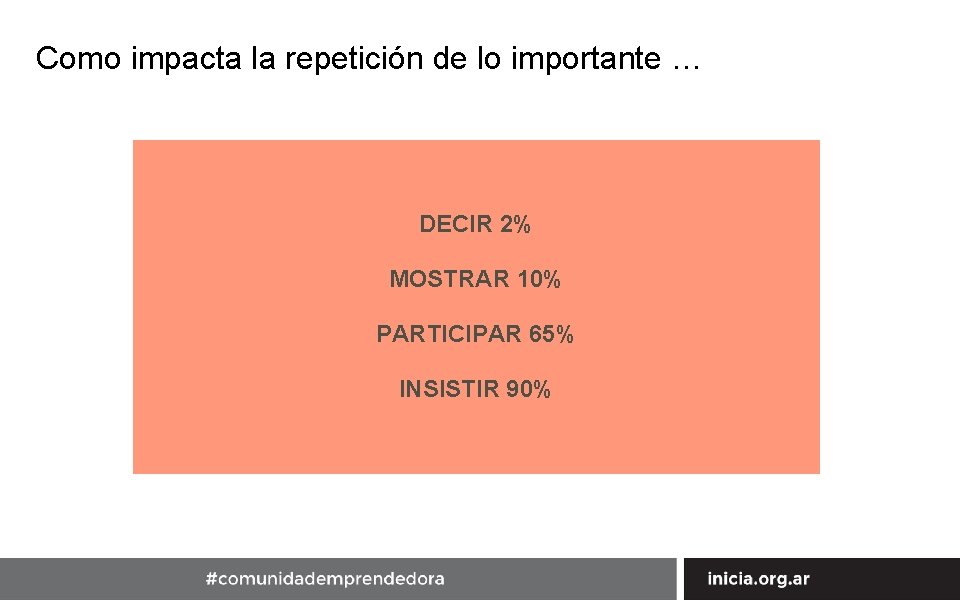 Como impacta la repetición de lo importante …

DECIR 2%

MOSTRAR 10%

PARTICIPAR 65%

INSISTIR 90%

#comunidademprendedora

inicia.org.ar